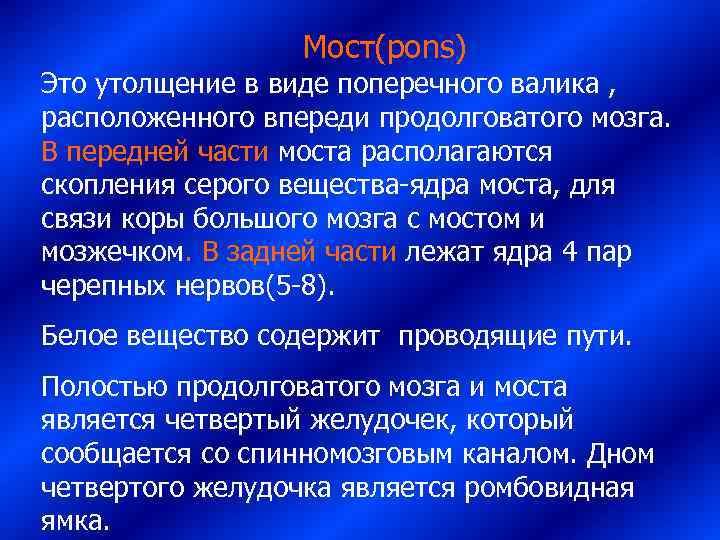 Мост(pons)

Это утолщение в виде поперечного валика , расположенного впереди продолговатого мозга. В передней части моста располагаются скопления серого вещества-ядра моста, для связи коры большого мозга с мостом и мозжечком. В задней части лежат ядра 4 пар черепных нервов(5-8).

Белое вещество содержит проводящие пути.

Полостью продолговатого мозга и моста является четвертый желудочек, который сообщается со спинномозговым каналом. Дном четвертого желудочка является ромбовидная ямка.